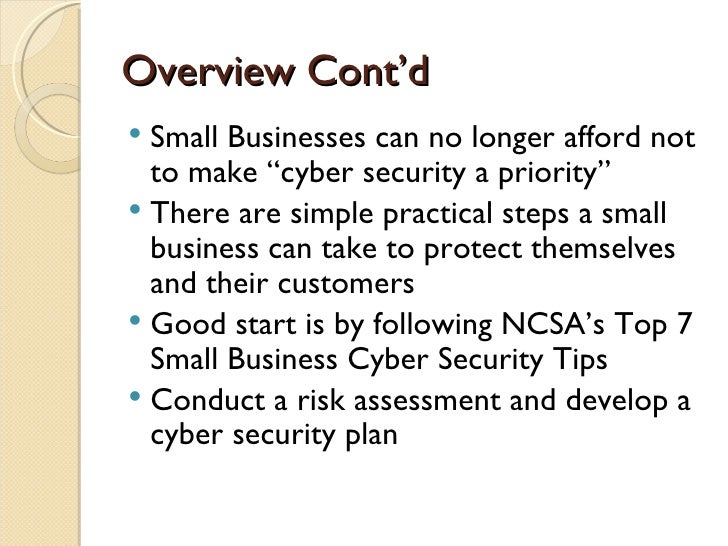 Overview Cont'd

• Small Businesses can no longer afford not to make "cyber security a priority"
• There are simple practical steps a small business can take to protect themselves and their customers
• Good start is by following NCSA's Top 7 Small Business Cyber Security Tips
• Conduct a risk assessment and develop a cyber security plan